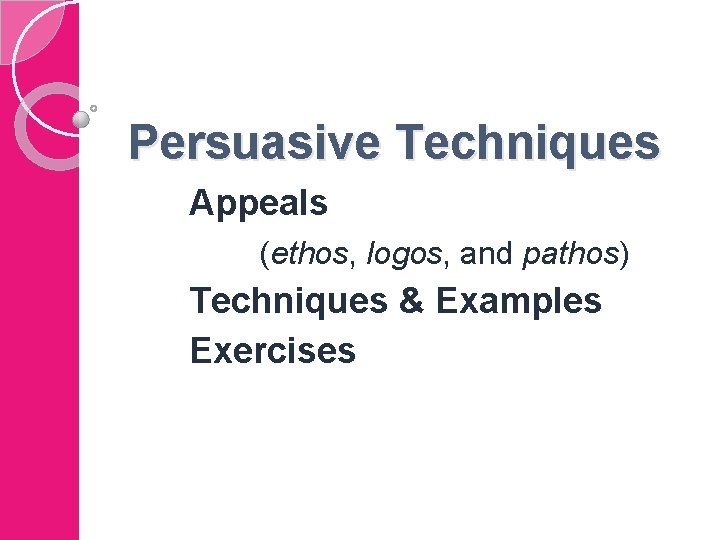 Persuasive Techniques

Appeals

(ethos, logos, and pathos)

Techniques & Examples

Exercises